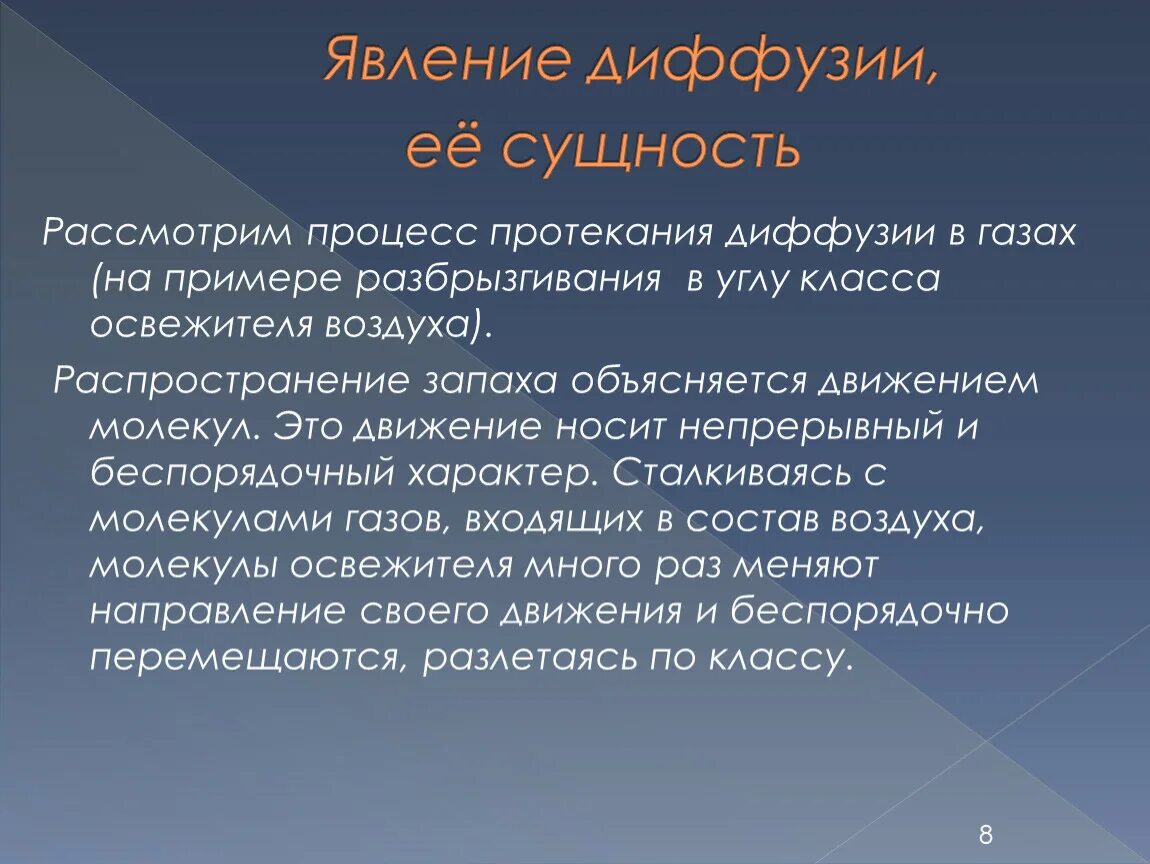 Явление диффузии, её сущность

Рассмотрим процесс протекания диффузии в газах (на примере разбрызгивания  в углу класса освежителя воздуха).

Распространение запаха объясняется движением молекул. Это движение носит непрерывный и беспорядочный характер. Сталкиваясь с молекулами газов, входящих в состав воздуха, молекулы освежителя много раз меняют направление своего движения и беспорядочно перемещаются, разлетаясь по классу.

8